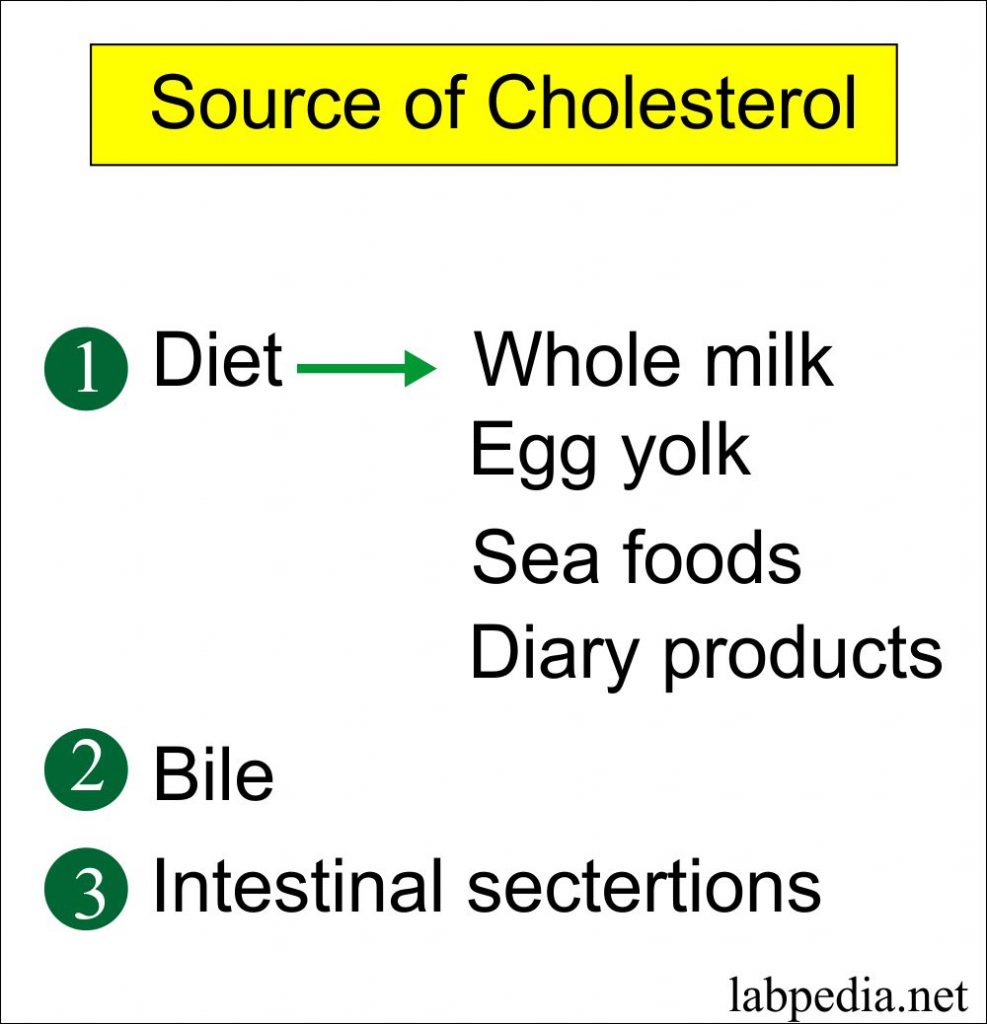 Source of Cholesterol

1 Diet → Whole milk
Egg yolk
Sea foods
Diary products

2 Bile

3 Intestinal sectertions

labpedia.net